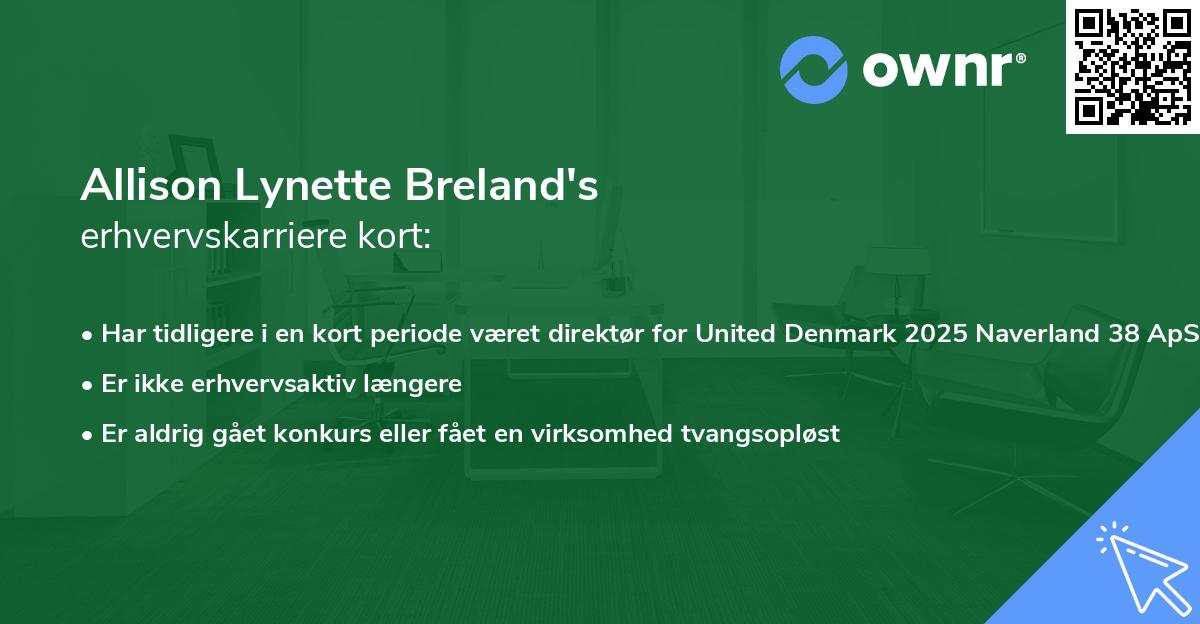 ownr®

Allison Lynette Breland's
erhvervskarriere kort:

• Har tidligere i en kort periode været direktør for United Denmark 2025 Naverland 38 ApS
• Er ikke erhvervsaktiv længere
• Er aldrig gået konkurs eller fået en virksomhed tvangsopløst